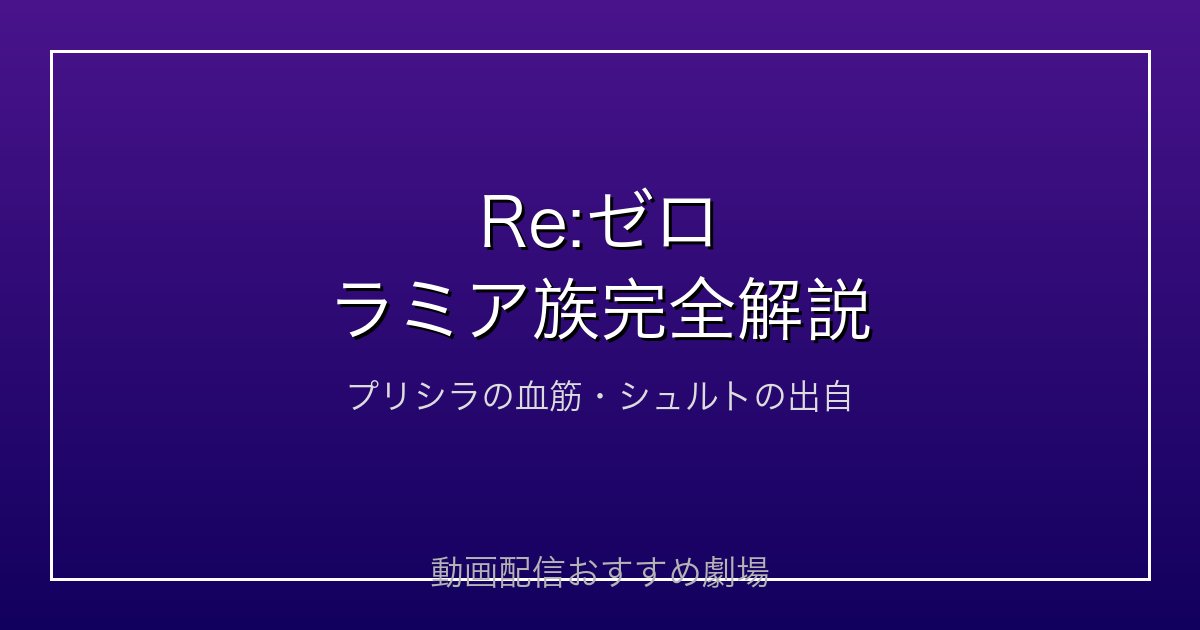 Re:ゼロ
ラミア族完全解説

プリシラの血筋・シュルトの出自

動画配信おすすめ劇場